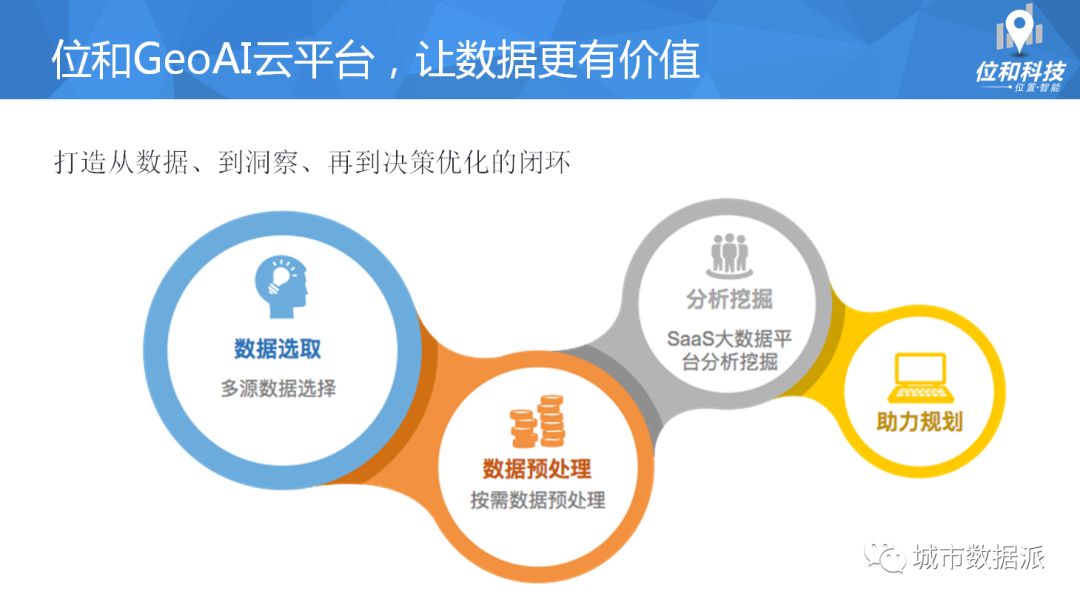 位和GeoAI云平台，让数据更有价值

位和科技
位置·智能

打造从数据、到洞察、再到决策优化的闭环

数据选取
多源数据选择

数据预处理
按需数据预处理

分析挖掘
SaaS大数据平台分析挖掘

助力规划

城市数据派